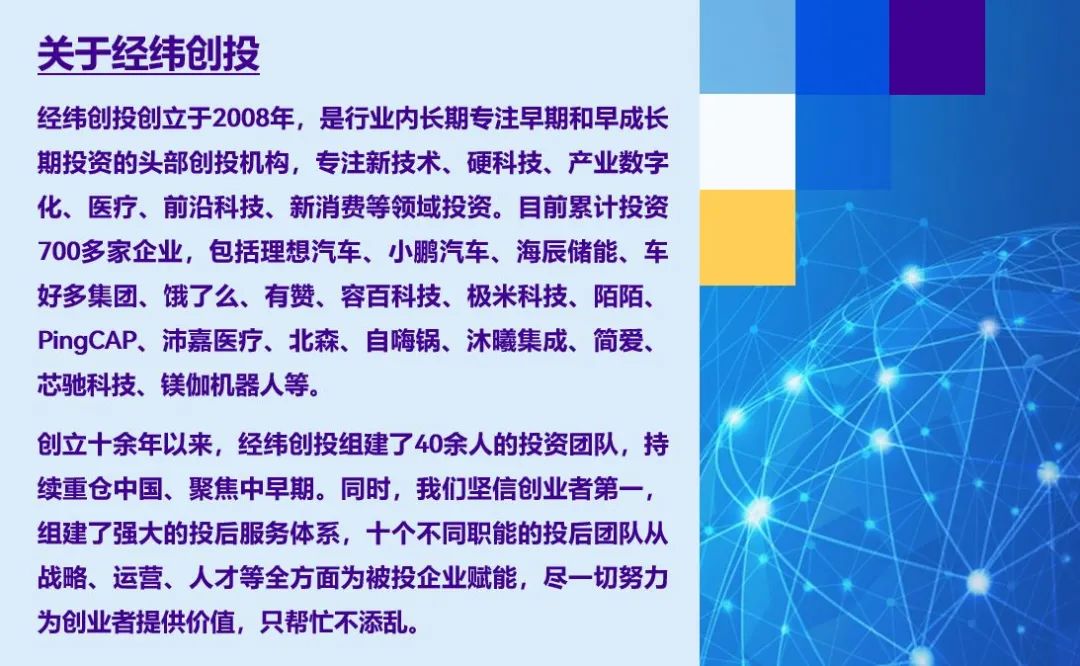 关于经纬创投

经纬创投创立于2008年，是行业内长期专注早期和早成长期投资的头部创投机构，专注新技术、硬科技、产业数字化、医疗、前沿科技、新消费等领域投资。目前累计投资700多家企业，包括理想汽车、小鹏汽车、海辰储能、车好多集团、饿了么、有赞、容百科技、极米科技、陌陌、PingCAP、沛嘉医疗、北森、自嗨锅、沐曦集成、简爱、芯驰科技、镁伽机器人等。

创立十余年以来，经纬创投组建了40余人的投资团队，持续重仓中国、聚焦中早期。同时，我们坚信创业者第一，组建了强大的投后服务体系，十个不同职能的投后团队从战略、运营、人才等全方面为被投企业赋能，尽一切努力为创业者提供价值，只帮忙不添乱。